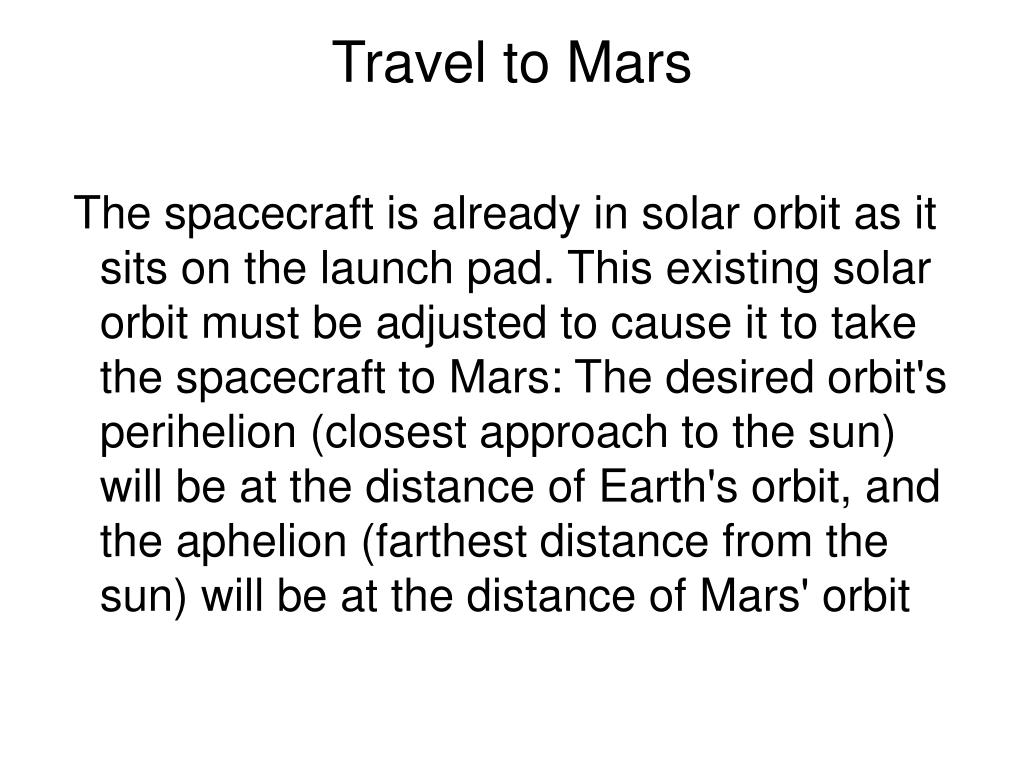 Travel to Mars

The spacecraft is already in solar orbit as it sits on the launch pad. This existing solar orbit must be adjusted to cause it to take the spacecraft to Mars: The desired orbit's perihelion (closest approach to the sun) will be at the distance of Earth's orbit, and the aphelion (farthest distance from the sun) will be at the distance of Mars' orbit